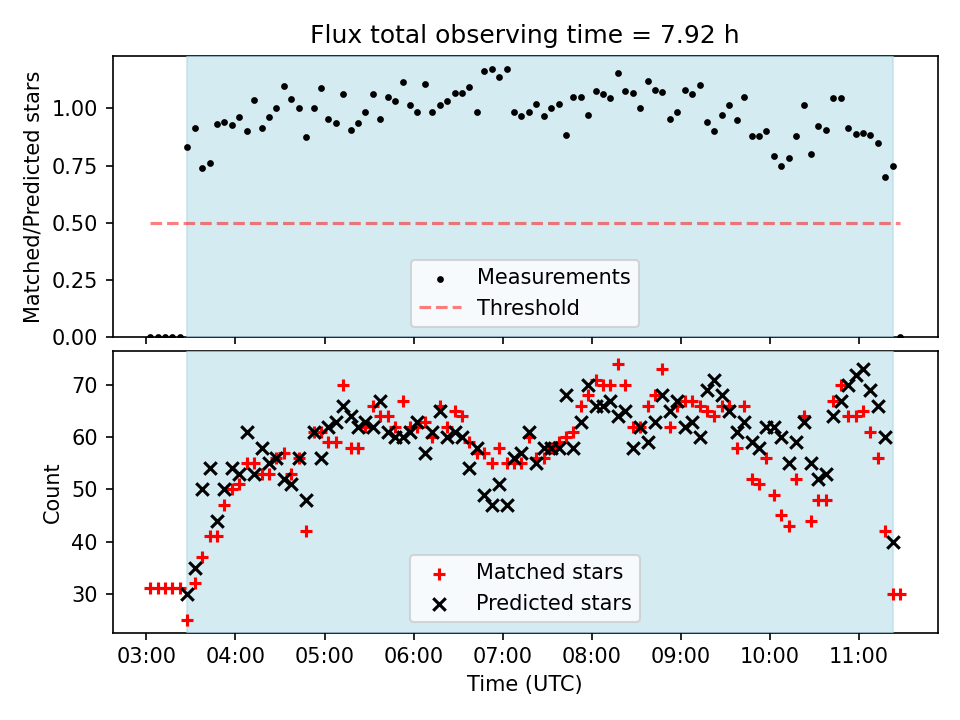 Flux total observing time = 7.92 h

Matched/Predicted stars

1.00
0.75
0.50
0.25
0.00

Measurements
Threshold

Count

70
60
50
40
30

Matched stars
Predicted stars

03:00 04:00 05:00 06:00 07:00 08:00 09:00 10:00 11:00

Time (UTC)